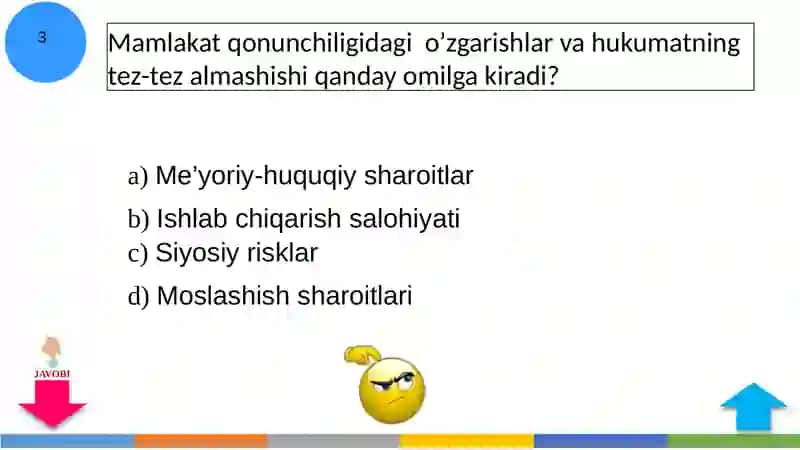 3

Mamlakat qonunchiligidagi o’zgarishlar va hukumatning tez-tez almashishi qanday omilga kiradi?

a) Me’yoriy-huquqiy sharoitlar
b) Ishlab chiqarish salohiyati
c) Siyosiy risklar
d) Moslashish sharoitlari

JAVOBI